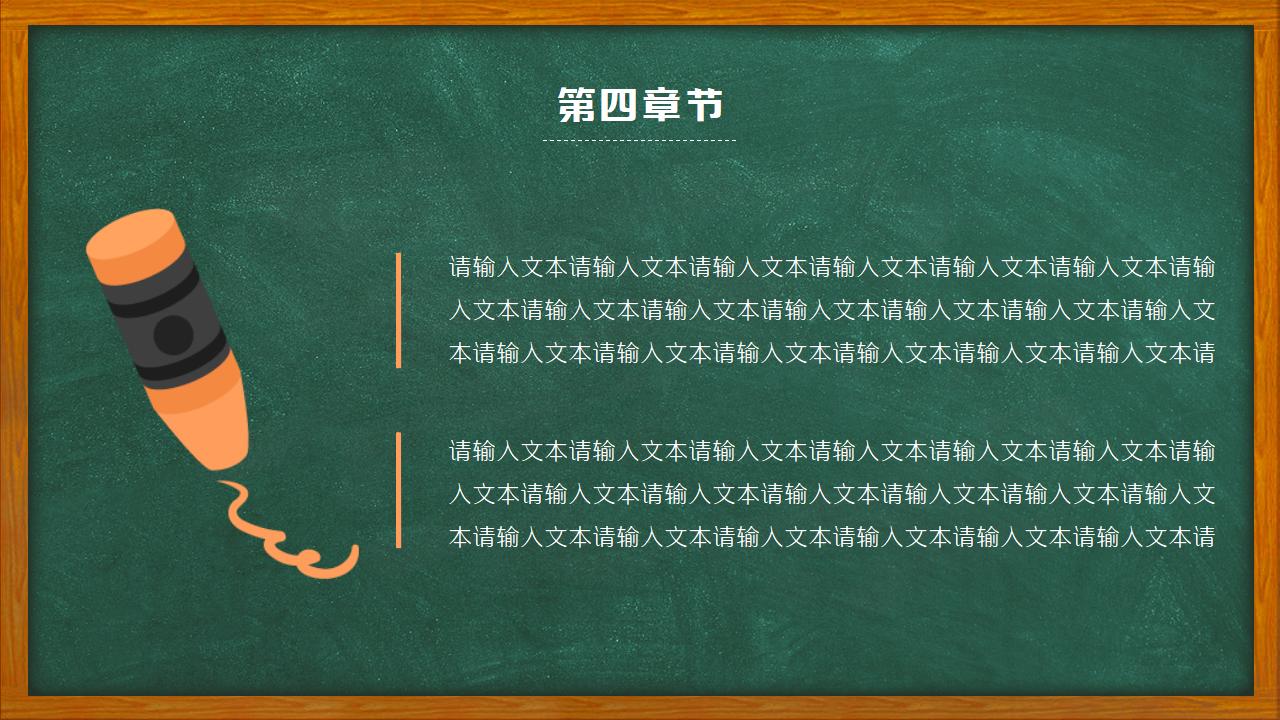 第四章节

请输入文本请输入文本请输入文本请输入文本请输入文本请输入文本请输入文本请输入文本请输入文本请输入文本请输入文本请输入文本请输入文本请输入文本请输入文本请输入文本请输入文本请输入文本请输入文本请

请输入文本请输入文本请输入文本请输入文本请输入文本请输入文本请输入文本请输入文本请输入文本请输入文本请输入文本请输入文本请输入文本请输入文本请输入文本请输入文本请输入文本请输入文本请输入文本请